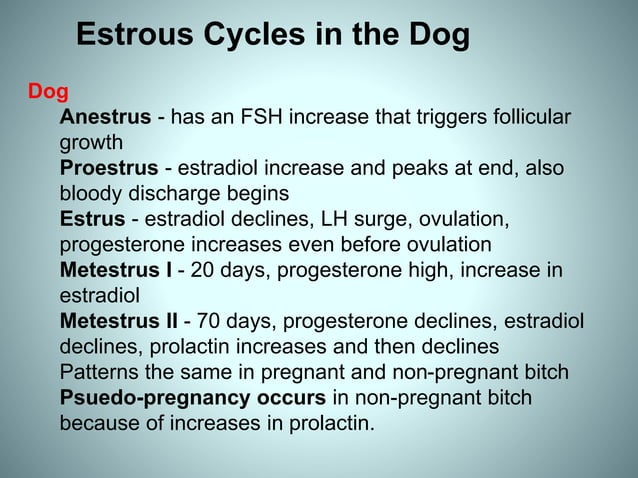 Estrous Cycles in the Dog

Dog

Anestrus - has an FSH increase that triggers follicular growth

Proestrus - estradiol increase and peaks at end, also bloody discharge begins

Estrus - estradiol declines, LH surge, ovulation, progesterone increases even before ovulation

Metestrus I - 20 days, progesterone high, increase in estradiol

Metestrus II - 70 days, progesterone declines, estradiol declines, prolactin increases and then declines

Patterns the same in pregnant and non-pregnant bitch

Psuedo-pregnancy occurs in non-pregnant bitch because of increases in prolactin.